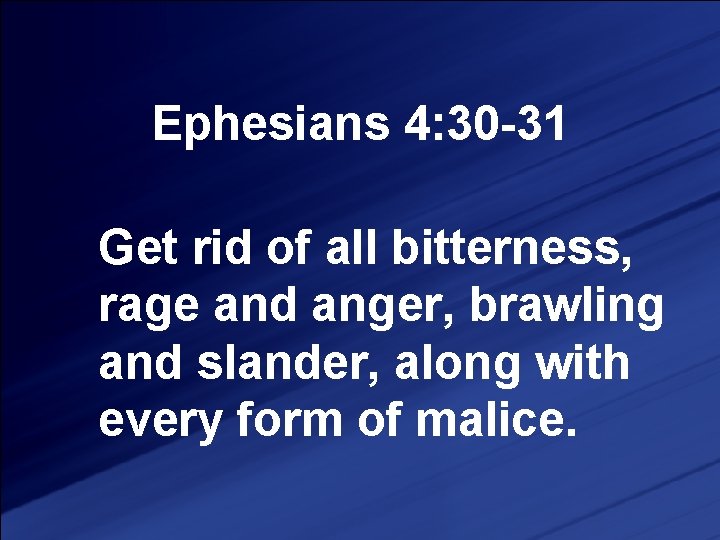 Ephesians 4:30-31

Get rid of all bitterness, rage and anger, brawling and slander, along with every form of malice.